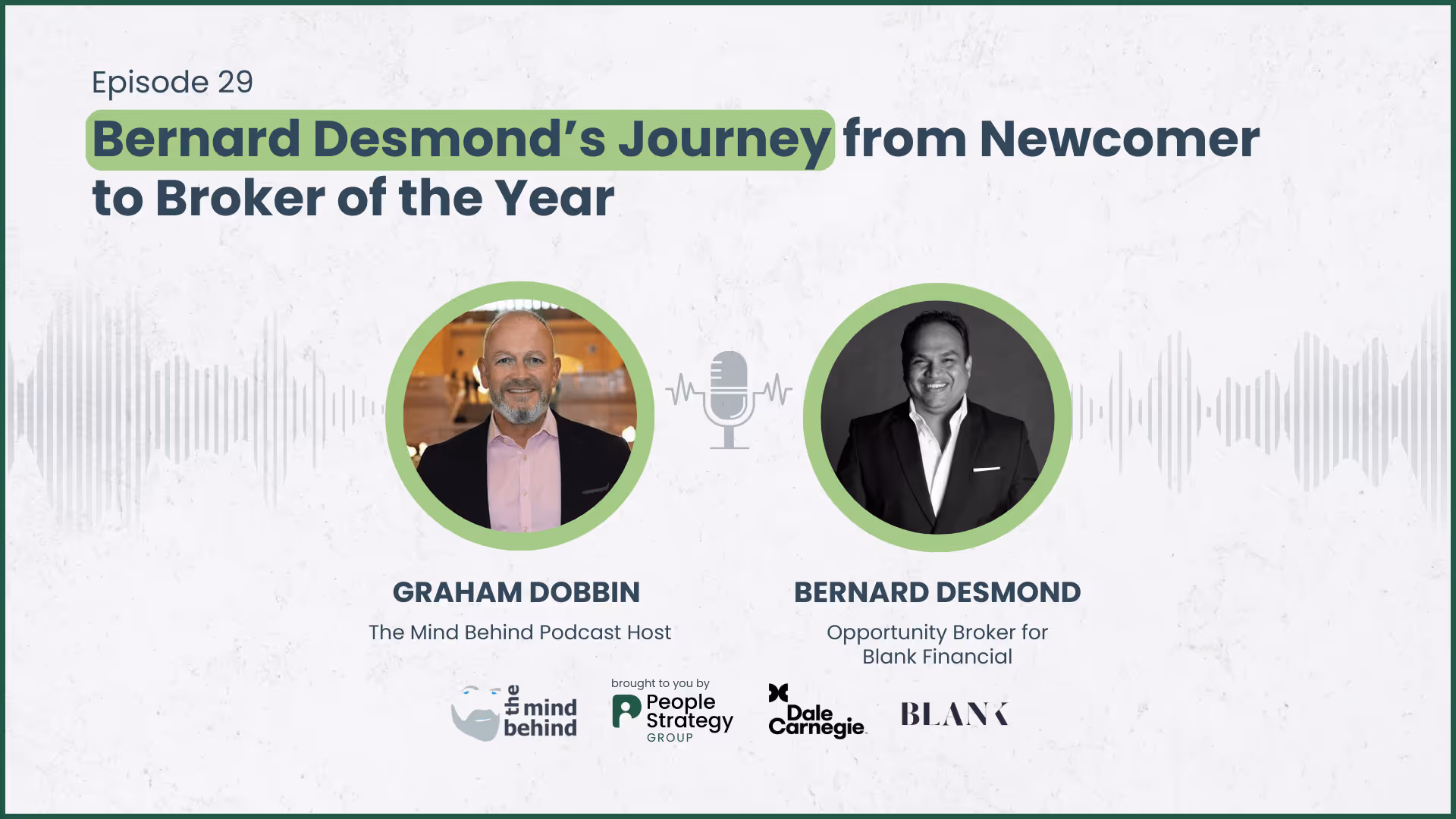 Episode 29

Bernard Desmond's Journey from Newcomer to Broker of the Year

GRAHAM DOBBIN
The Mind Behind Podcast Host

BERNARD DESMOND
Opportunity Broker for Blank Financial

the mind behind

brought to you by
People Strategy GROUP

Dale Carnegie

BLANK